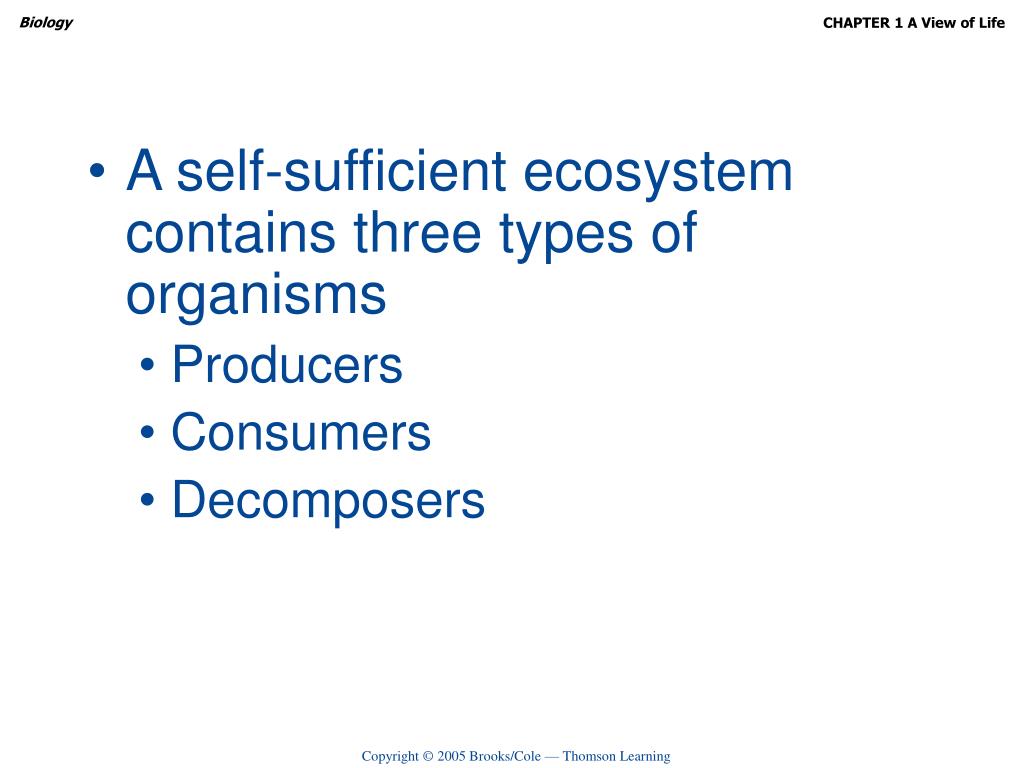 Biology

CHAPTER 1 A View of Life

• A self-sufficient ecosystem contains three types of organisms
• Producers
• Consumers
• Decomposers

Copyright © 2005 Brooks/Cole — Thomson Learning